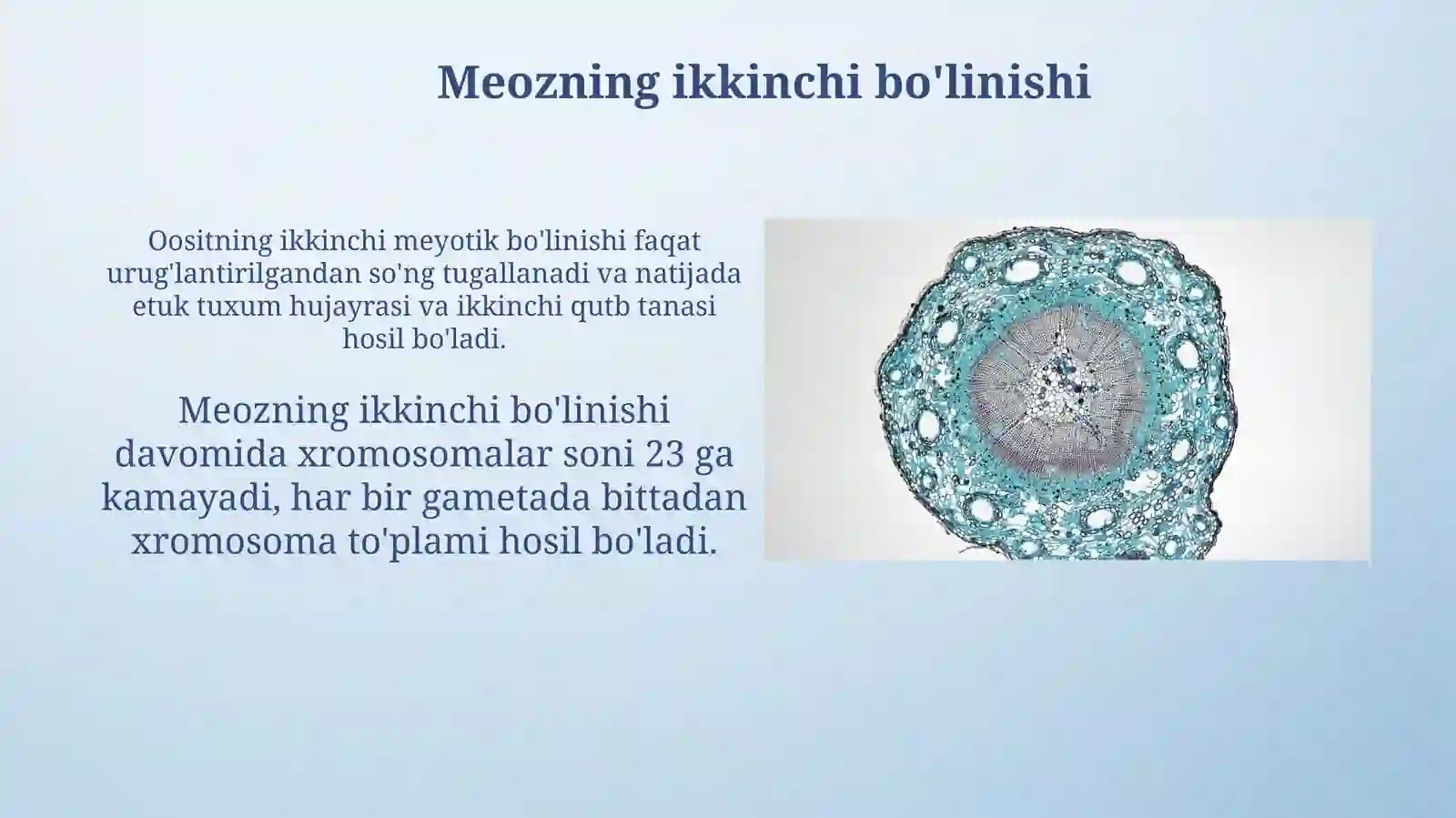 Meozning ikkinchi bo'linishi

Oositning ikkinchi meyotik bo'linishi faqat urug'lantirilgandan so'ng tugallanadi va natijada etuk tuxum hujayrasi va ikkinchi qutb tanasi hosil bo'ladi.

Meozning ikkinchi bo'linishi davomida xromosomalar soni 23 ga kamayadi, har bir gametada bittadan xromosoma to'plami hosil bo'ladi.